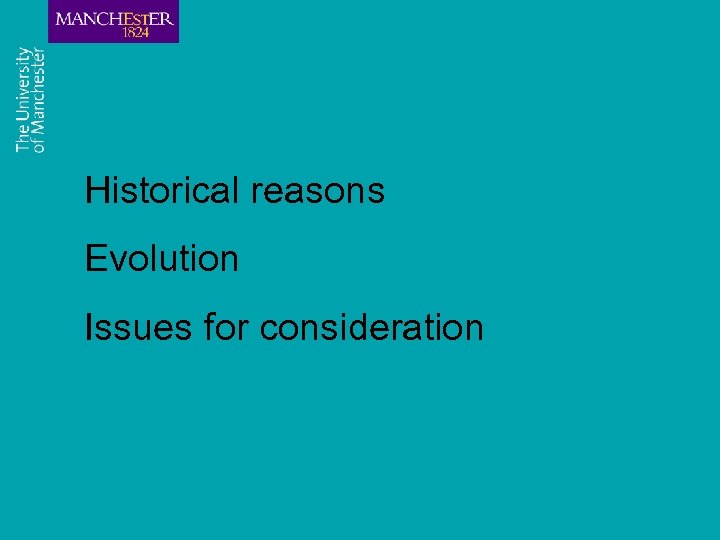 MANCHESTER
1824

The University
of Manchester

Historical reasons

Evolution

Issues for consideration